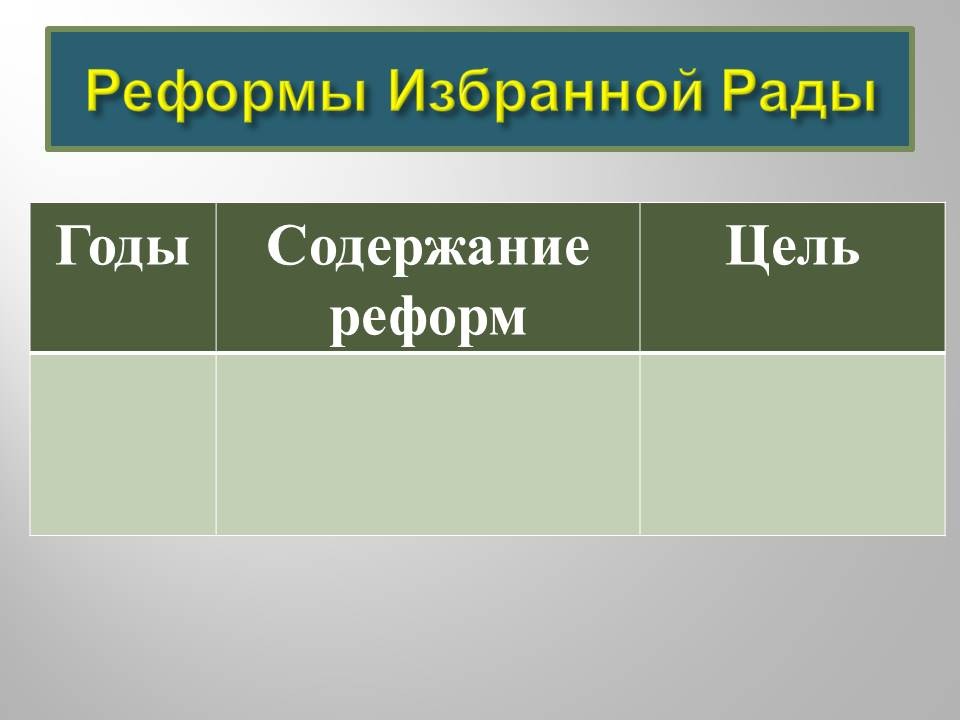 Реформы Избранной Рады

| Годы | Содержание реформ | Цель |
|---|---|---|
| | | |